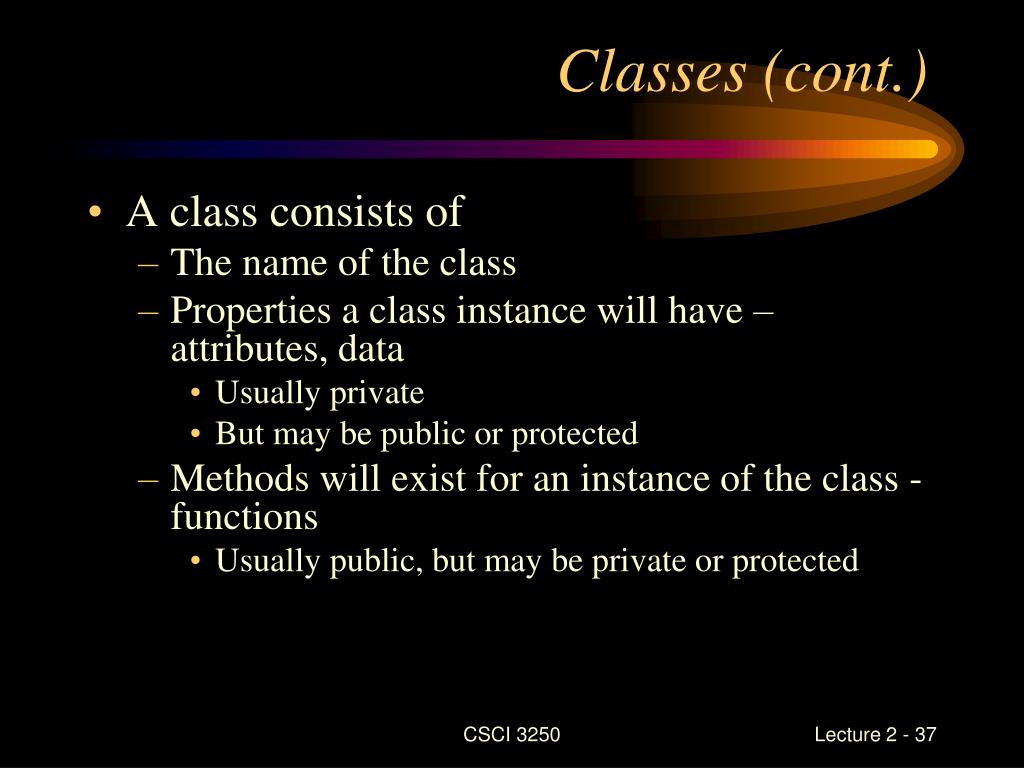 Classes (cont.)

• A class consists of
– The name of the class
– Properties a class instance will have – attributes, data
• Usually private
• But may be public or protected
– Methods will exist for an instance of the class - functions
• Usually public, but may be private or protected

CSCI 3250

Lecture 2 - 37